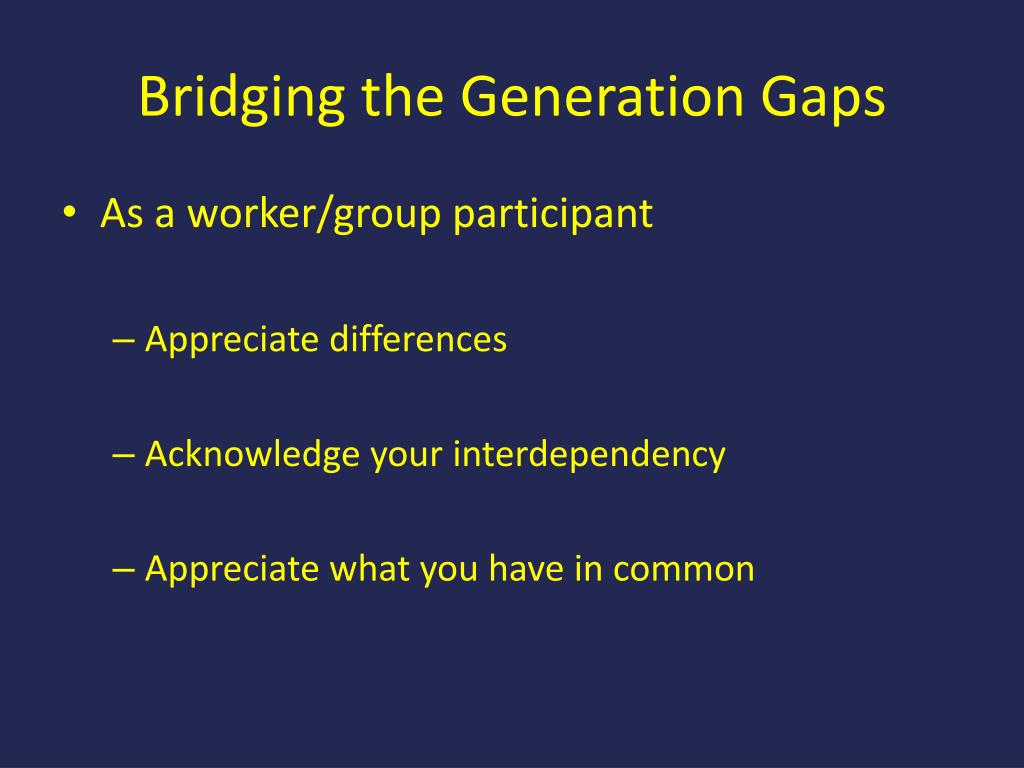 Bridging the Generation Gaps

• As a worker/group participant

– Appreciate differences

– Acknowledge your interdependency

– Appreciate what you have in common